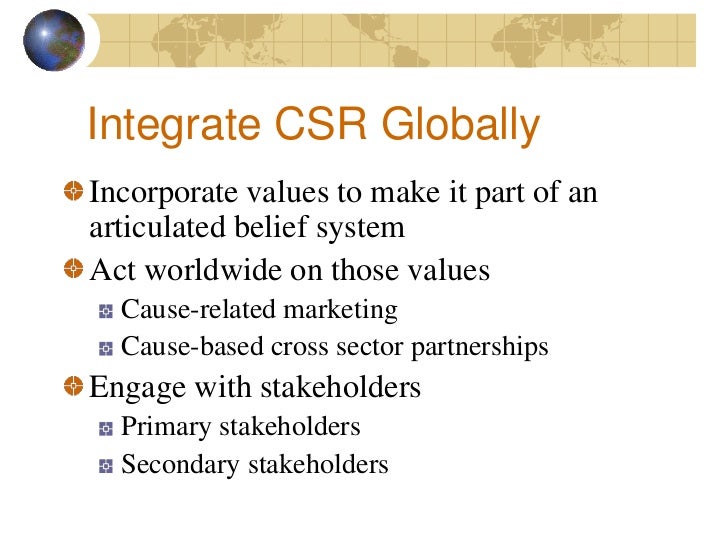 Integrate CSR Globally

Incorporate values to make it part of an articulated belief system

Act worldwide on those values

Cause-related marketing

Cause-based cross sector partnerships

Engage with stakeholders

Primary stakeholders

Secondary stakeholders